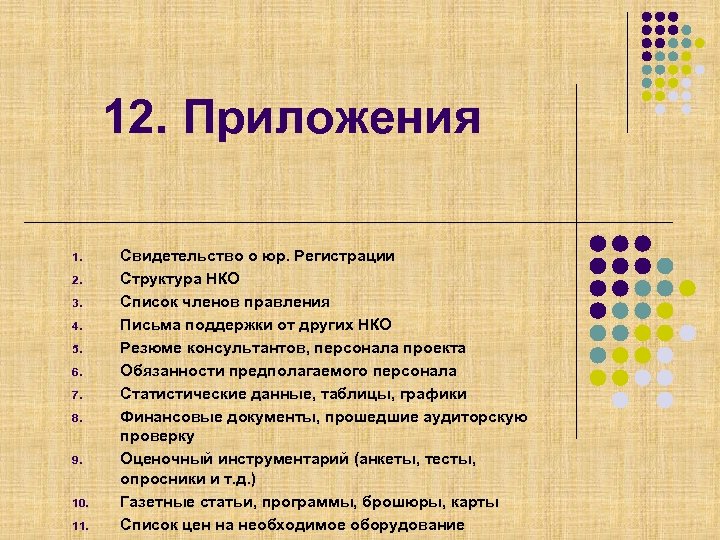 12. Приложения

1. Свидетельство о юр. Регистрации
2. Структура НКО
3. Список членов правления
4. Письма поддержки от других НКО
5. Резюме консультантов, персонала проекта
6. Обязанности предполагаемого персонала
7. Статистические данные, таблицы, графики
8. Финансовые документы, прошедшие аудиторскую проверку
9. Оценочный инструментарий (анкеты, тесты, опросники и т.д.)
10. Газетные статьи, программы, брошюры, карты
11. Список цен на необходимое оборудование